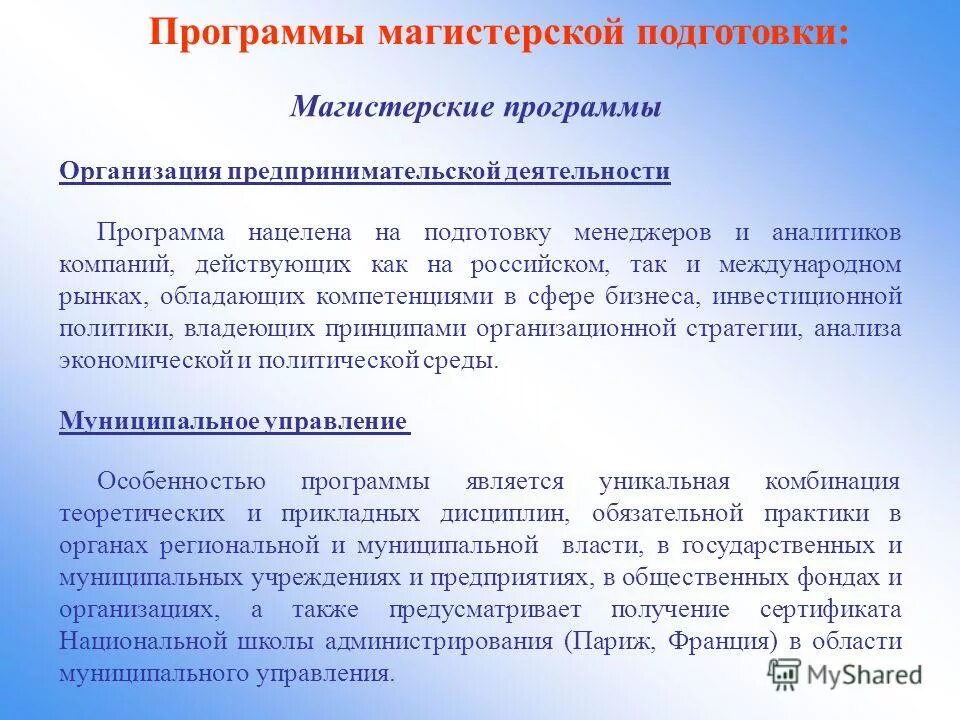 Программы магистерской подготовки:

Магистерские программы

Организация предпринимательской деятельности

Программа нацелена на подготовку менеджеров и аналитиков компаний, действующих как на российском, так и международном рынках, обладающих компетенциями в сфере бизнеса, инвестиционной политики, владеющих принципами организационной стратегии, анализа экономической и политической среды.

Муниципальное управление

Особенностью программы является уникальная комбинация теоретических и прикладных дисциплин, обязательной практики в органах региональной и муниципальной власти, в государственных и муниципальных учреждениях и предприятиях, в общественных фондах и организациях, а также предусматривает получение сертификата Национальной школы администрирования (Париж, Франция) в области муниципального управления.

MyShared